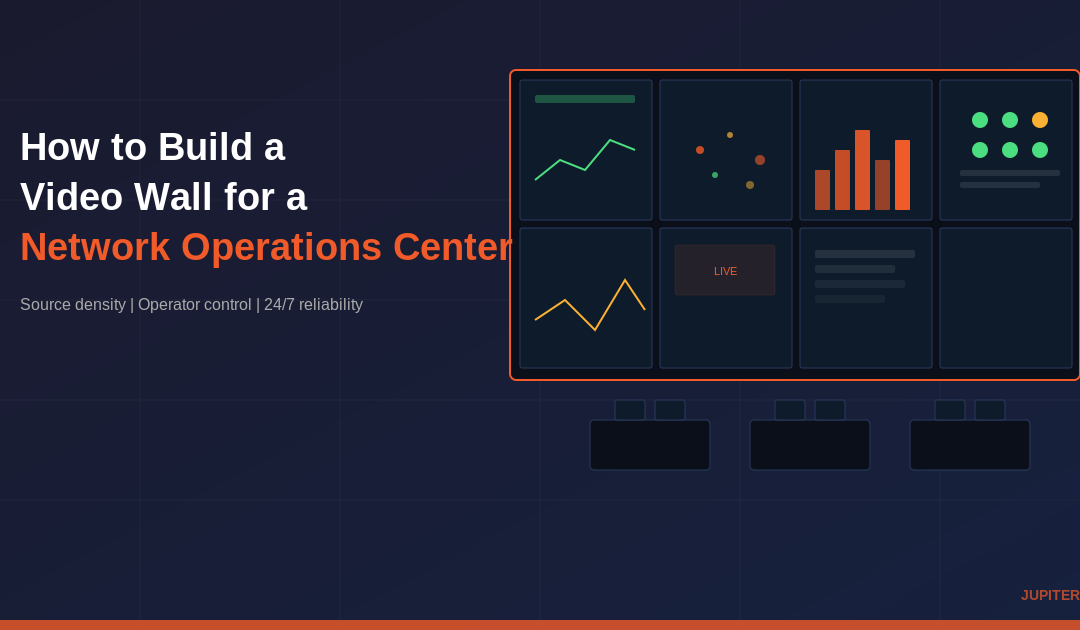 How to Build a Video Wall for a Network Operations Center

Source density | Operator control | 24/7 reliability

LIVE

JUPITER